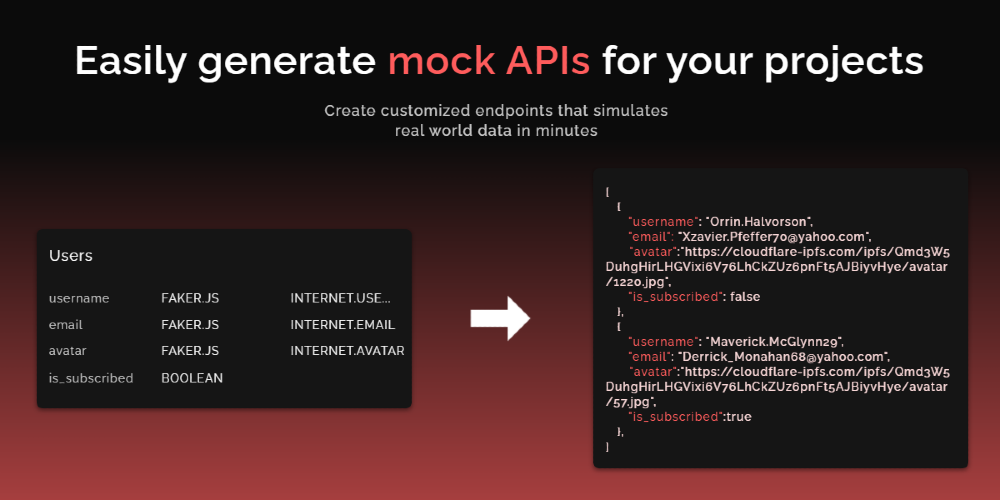 Easily generate mock APIs for your projects

Create customized endpoints that simulates real world data in minutes

Users

| username | FAKER.JS | INTERNET.USE... |
|---|---|---|
| email | FAKER.JS | INTERNET.EMAIL |
| avatar | FAKER.JS | INTERNET.AVATAR |
| is_subscribed | BOOLEAN | |

[
{
"username": "Orrin.Halvorson",
"email": "Xzavier.Pfeffer70@yahoo.com",
"avatar":"https://cloudflare-ipfs.com/ipfs/Qmd3W5DuhgHirLHGVixi6V76LhCkZUz6pnFt5AJBiyvHye/avatar/1220.jpg",
"is_subscribed": false
},
{
"username": "Maverick.McGlynn29",
"email": "Derrick_Monahan68@yahoo.com",
"avatar":"https://cloudflare-ipfs.com/ipfs/Qmd3W5DuhgHirLHGVixi6V76LhCkZUz6pnFt5AJBiyvHye/avatar/57.jpg",
"is_subscribed":true
},
]